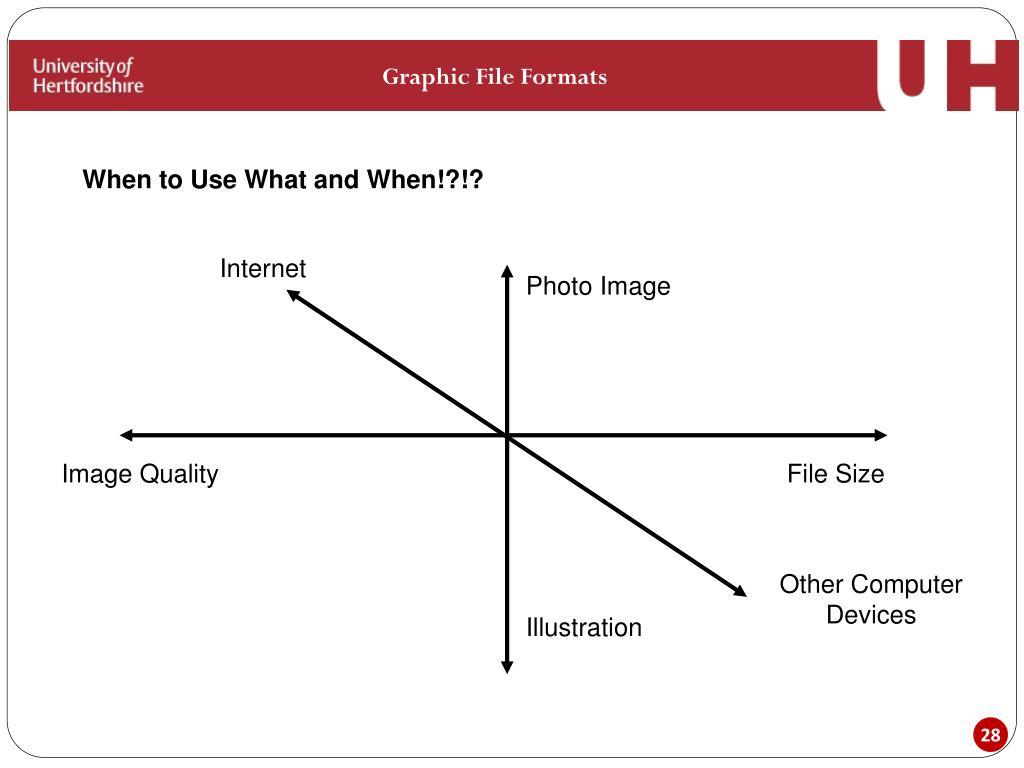 University of Hertfordshire

Graphic File Formats

UH

When to Use What and When!?!?

Internet

Photo Image

Image Quality

File Size

Other Computer Devices

Illustration

28